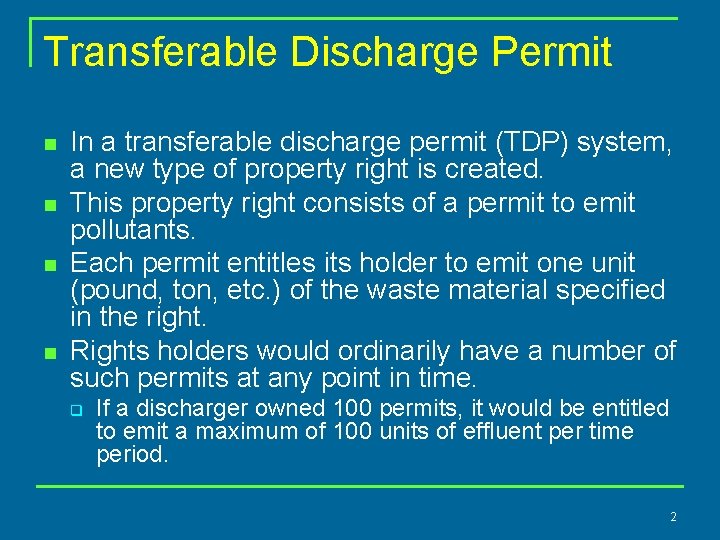 Transferable Discharge Permit

- In a transferable discharge permit (TDP) system, a new type of property right is created.
- This property right consists of a permit to emit pollutants.
- Each permit entitles its holder to emit one unit (pound, ton, etc.) of the waste material specified in the right.
- Rights holders would ordinarily have a number of such permits at any point in time.
  - If a discharger owned 100 permits, it would be entitled to emit a maximum of 100 units of effluent per time period.

2